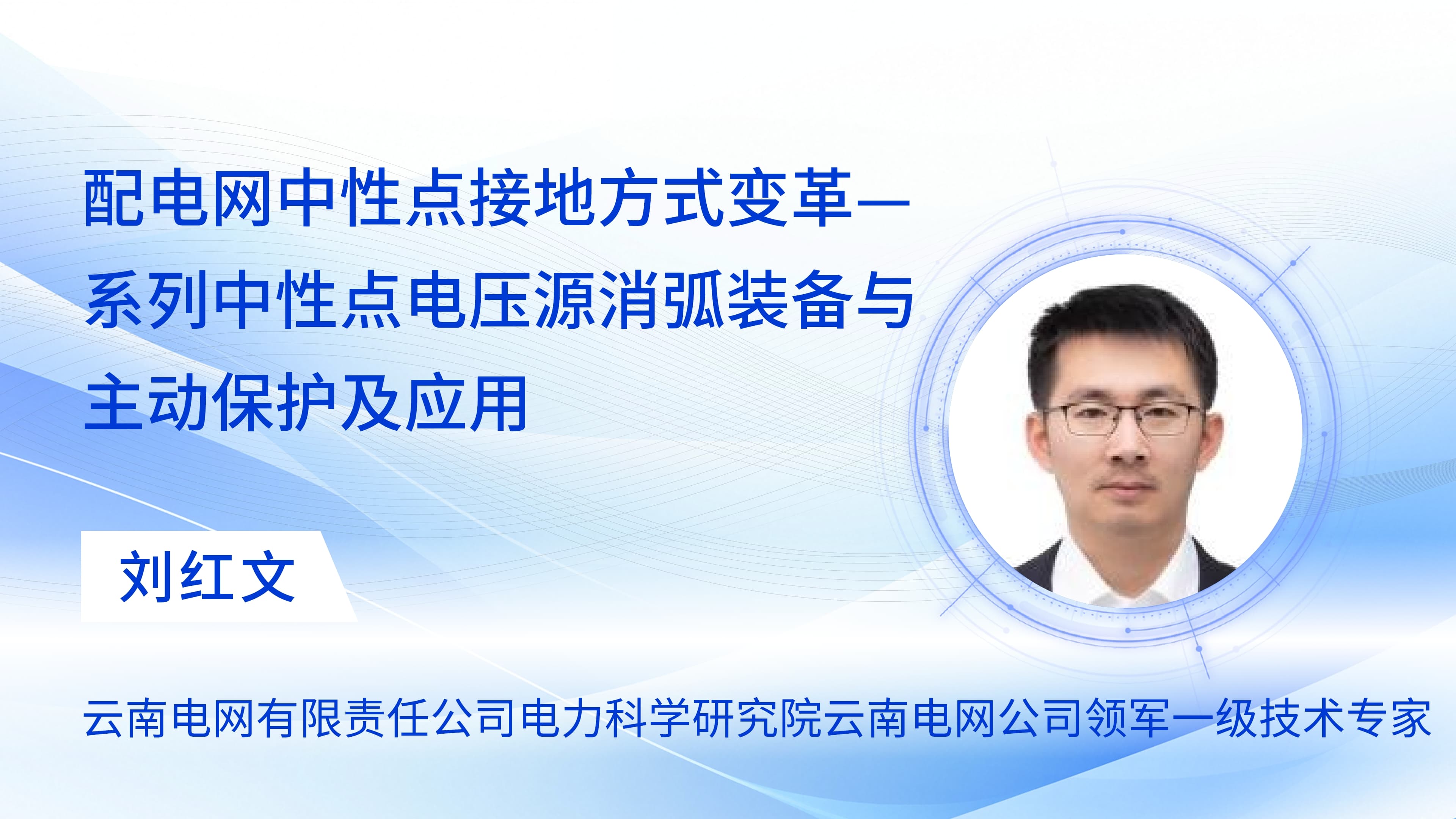 配电网中性点接地方式变革—系列中性点电压源消弧装备与主动保护及应用

刘红文

云南电网有限责任公司电力科学研究院云南电网公司领军一级技术专家